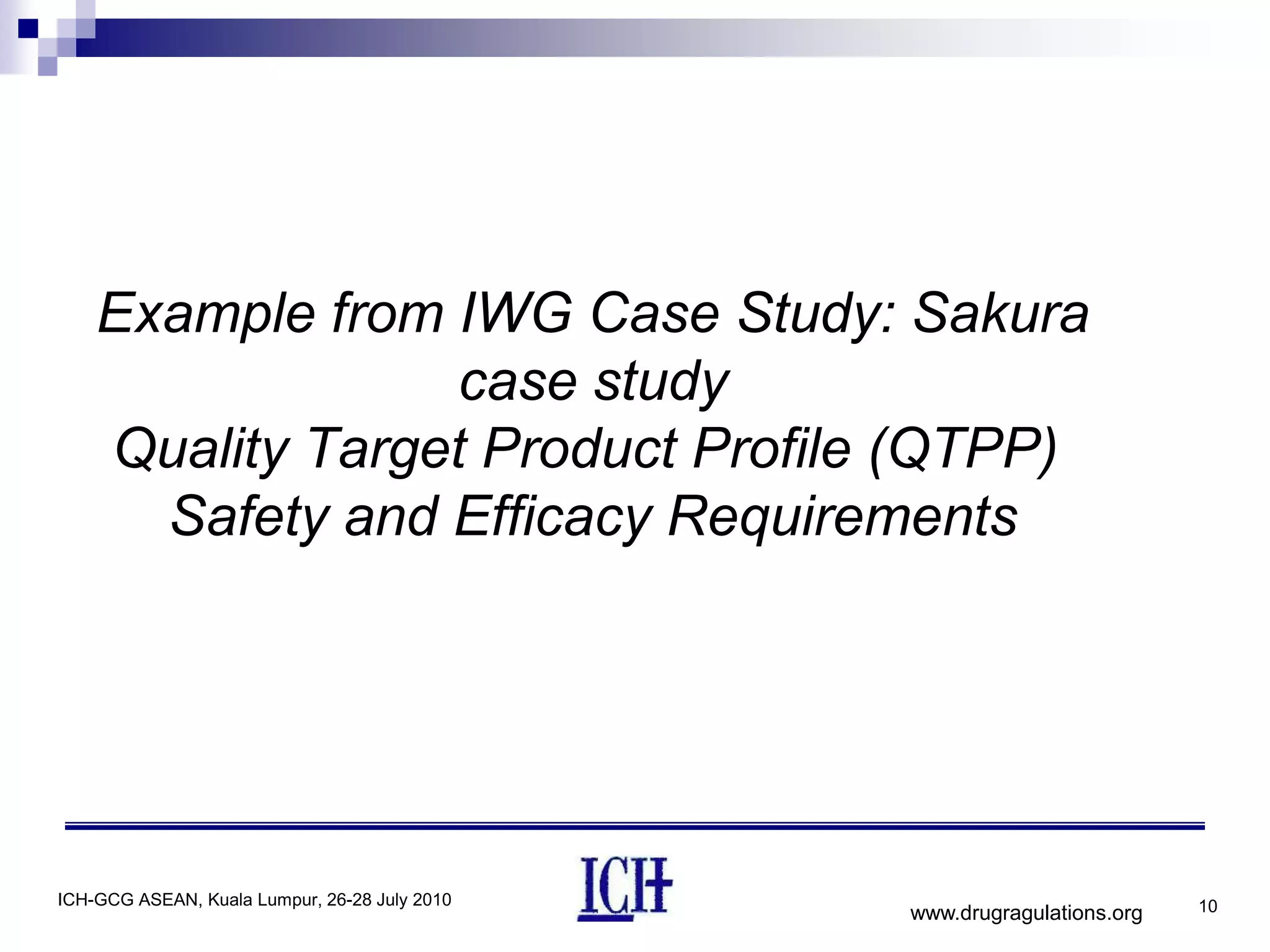 Example from IWG Case Study: Sakura case study
Quality Target Product Profile (QTPP)
Safety and Efficacy Requirements

ICH-GCG ASEAN, Kuala Lumpur, 26-28 July 2010

ICH

www.drugragulations.org

10